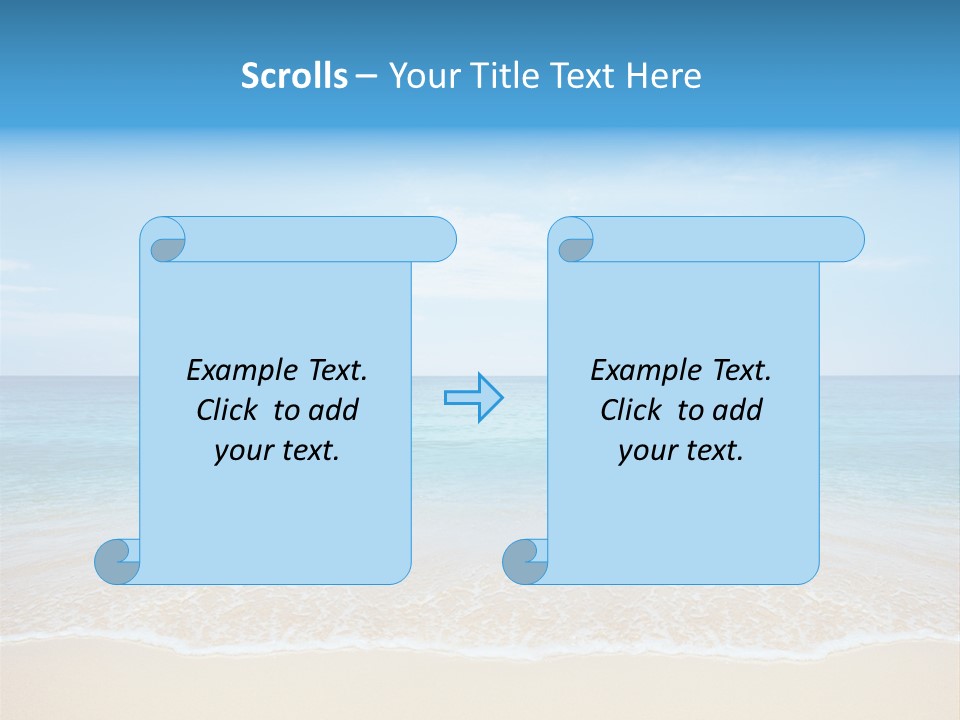 Scrolls – Your Title Text Here

Example Text. Click to add your text.

Example Text. Click to add your text.